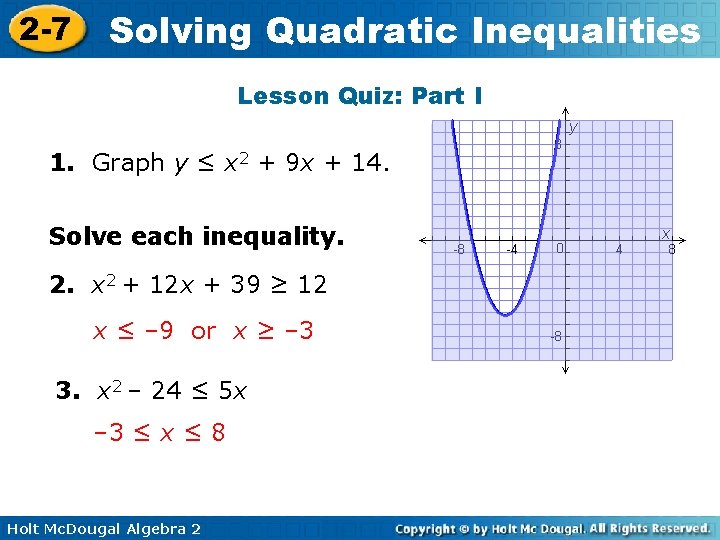 2-7 Solving Quadratic Inequalities

Lesson Quiz: Part I

1. Graph $y \leq x^2 + 9x + 14$.

y
8
x
-8
-4
0
4
8
-8

Solve each inequality.

2. $x^2 + 12x + 39 \geq 12$

$x \leq -9$ or $x \geq -3$

3. $x^2 - 24 \leq 5x$

$-3 \leq x \leq 8$

Holt McDougal Algebra 2

Copyright © by Holt Mc Dougal. All Rights Reserved.